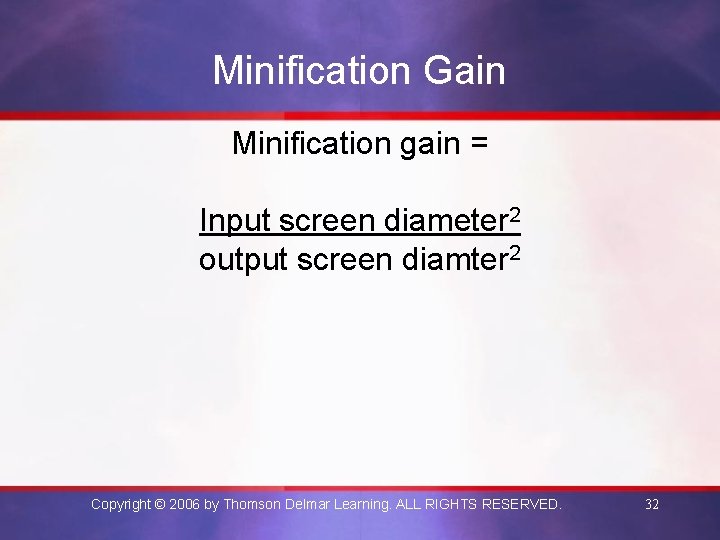 Minification Gain

Minification gain =

$\frac{\text{Input screen diameter}^2}{\text{output screen diamter}^2}$

Copyright © 2006 by Thomson Delmar Learning. ALL RIGHTS RESERVED.

32